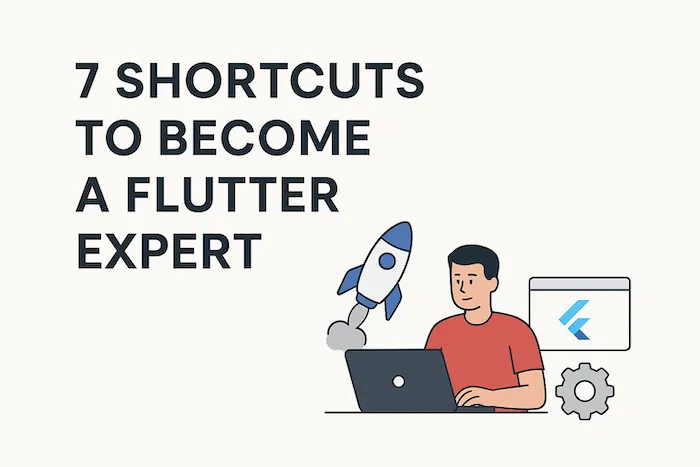 7 SHORTCUTS TO BECOME A FLUTTER EXPERT